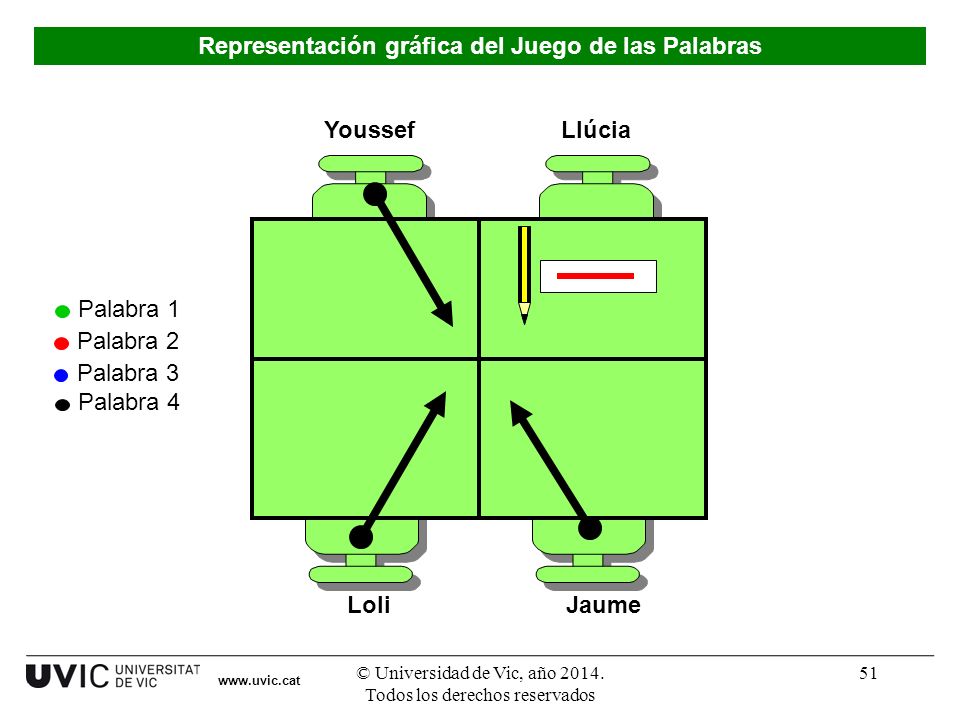 Representación gráfica del Juego de las Palabras

Youssef

Llúcia

Palabra 1
Palabra 2
Palabra 3
Palabra 4

Loli

Jaume

UVIC UNIVERSITAT DE VIC www.uvic.cat

© Universidad de Vic, año 2014. Todos los derechos reservados

51